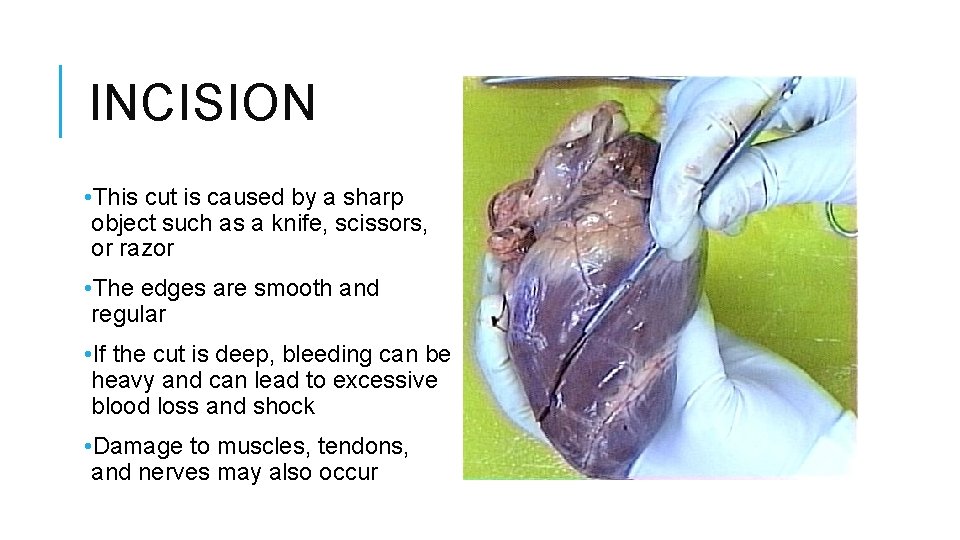 INCISION

•This cut is caused by a sharp object such as a knife, scissors, or razor

•The edges are smooth and regular

•If the cut is deep, bleeding can be heavy and can lead to excessive blood loss and shock

•Damage to muscles, tendons, and nerves may also occur